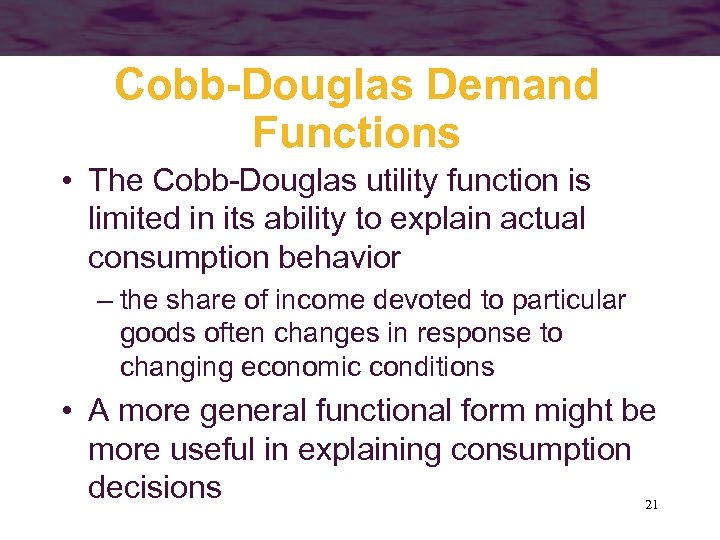 Cobb-Douglas Demand Functions

• The Cobb-Douglas utility function is limited in its ability to explain actual consumption behavior

– the share of income devoted to particular goods often changes in response to changing economic conditions

• A more general functional form might be more useful in explaining consumption decisions

21